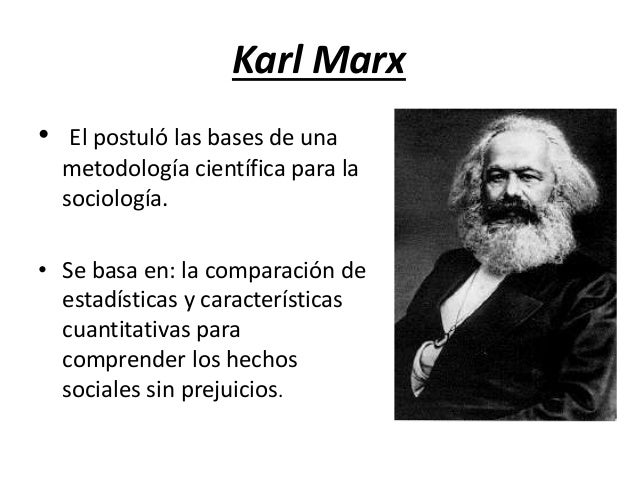 Karl Marx

• El postuló las bases de una metodología científica para la sociología.

• Se basa en: la comparación de estadísticas y características cuantitativas para comprender los hechos sociales sin prejuicios.